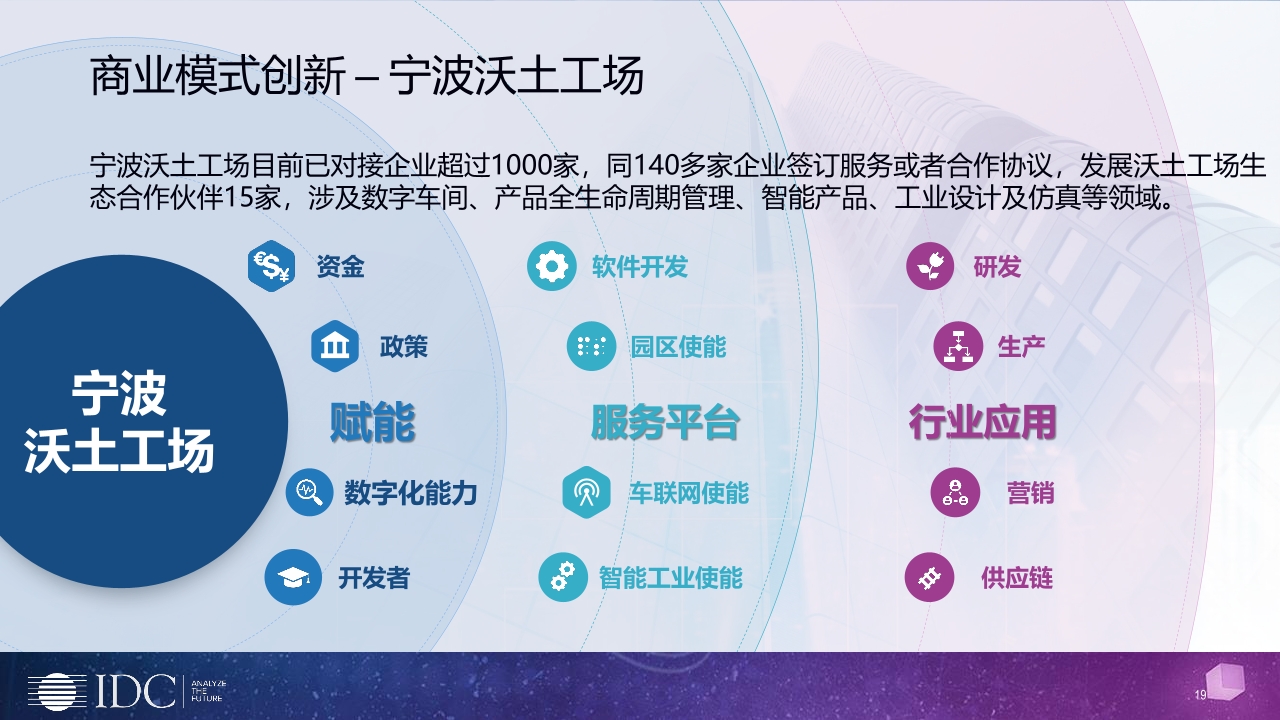 商业模式创新 – 宁波沃土工场

宁波沃土工场目前已对接企业超过1000家，同140多家企业签订服务或者合作协议，发展沃土工场生态合作伙伴15家，涉及数字车间、产品全生命周期管理、智能产品、工业设计及仿真等领域。

宁波
沃土工场

资金
政策
赋能
数字化能力
开发者

软件开发
园区使能
服务平台
车联网使能
智能工业使能

研发
生产
行业应用
营销
供应链

IDC ANALYZE THE FUTURE

19